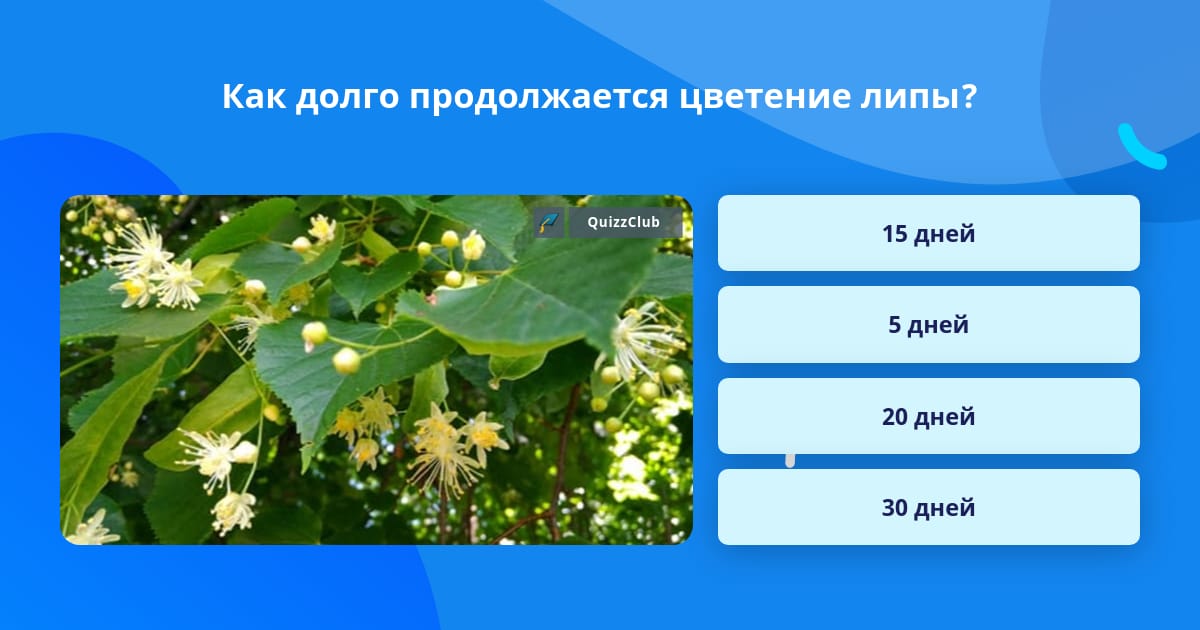 Как долго продолжается цветение липы?

QuizzClub

15 дней

5 дней

20 дней

30 дней